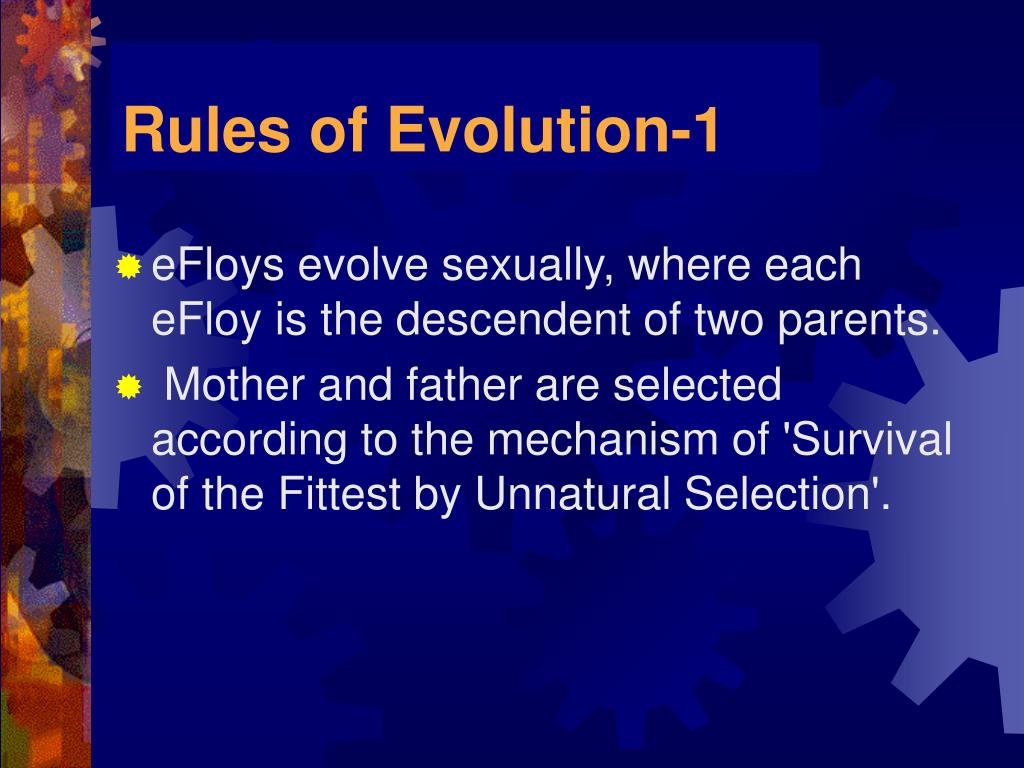 Rules of Evolution-1

eFloys evolve sexually, where each eFloy is the descendent of two parents.

Mother and father are selected according to the mechanism of 'Survival of the Fittest by Unnatural Selection'.